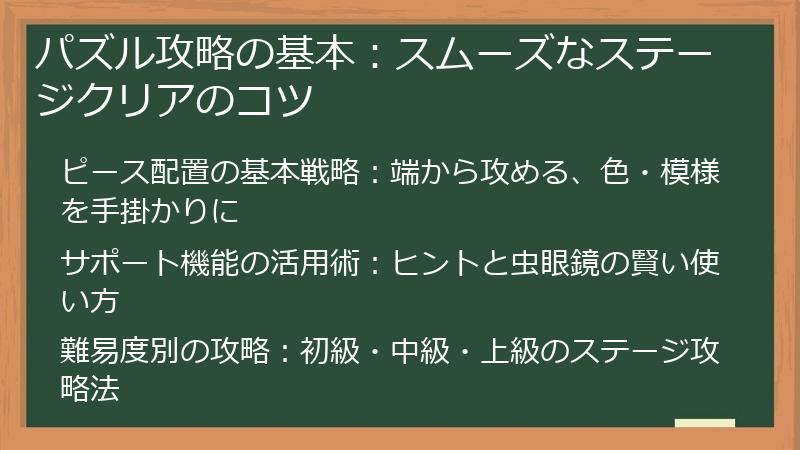 パズル攻略の基本：スムーズなステージクリアのコツ

ピース配置の基本戦略：端から攻める、色・模様を手掛かりに

サポート機能の活用術：ヒントと虫眼鏡の賢い使い方

難易度別の攻略：初級・中級・上級のステージ攻略法